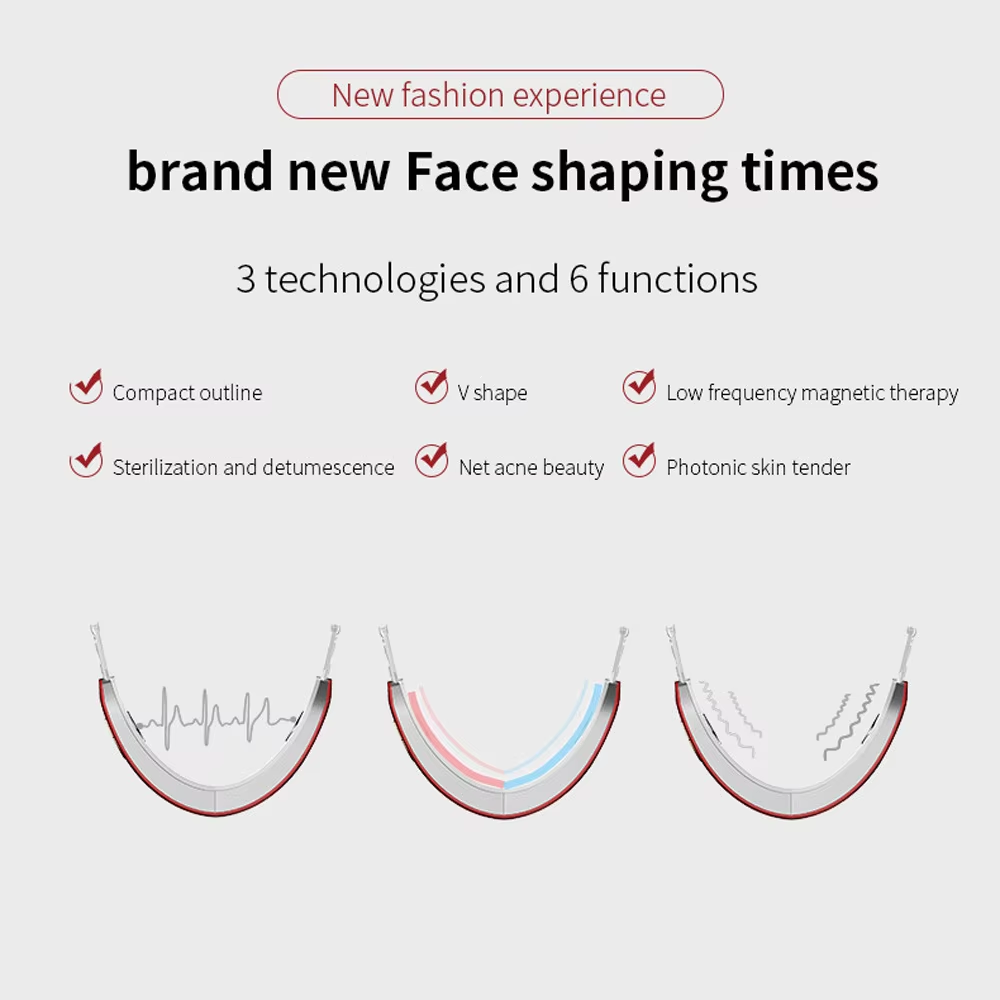 New fashion experience

brand new Face shaping times

3 technologies and 6 functions

Compact outline

V shape

Low frequency magnetic therapy

Sterilization and detumescence

Net acne beauty

Photonic skin tender